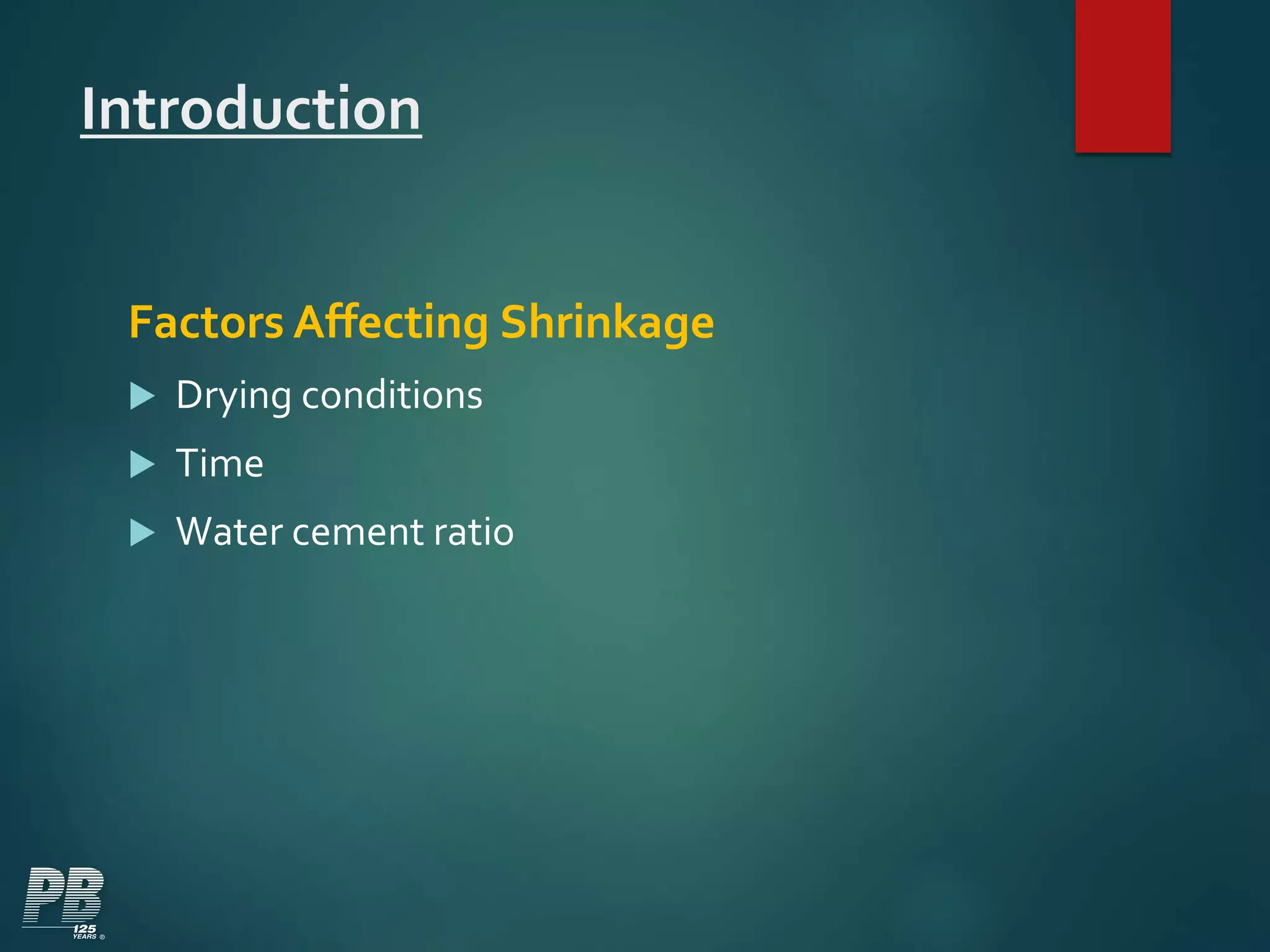 Introduction

Factors Affecting Shrinkage

Drying conditions

Time

Water cement ratio

PB 125 YEARS ®